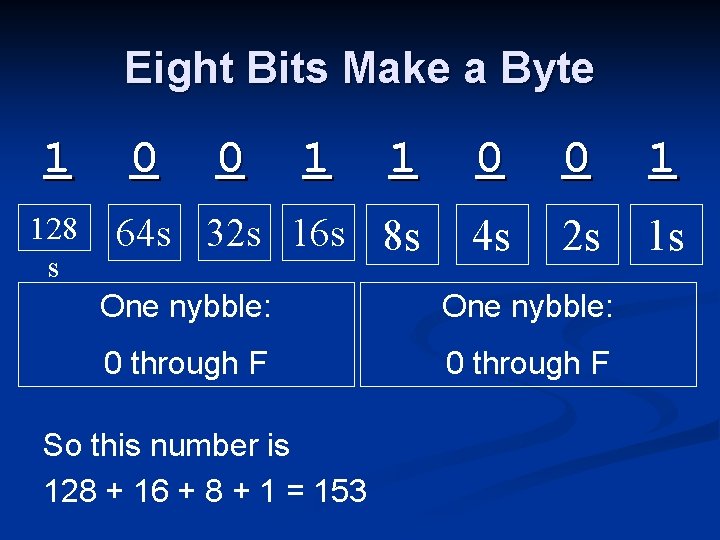 Eight Bits Make a Byte

1 0 0 1 1 0 0 1

128s 64s 32s 16s 8s 4s 2s 1s

One nybble:

0 through F

One nybble:

0 through F

So this number is

128 + 16 + 8 + 1 = 153